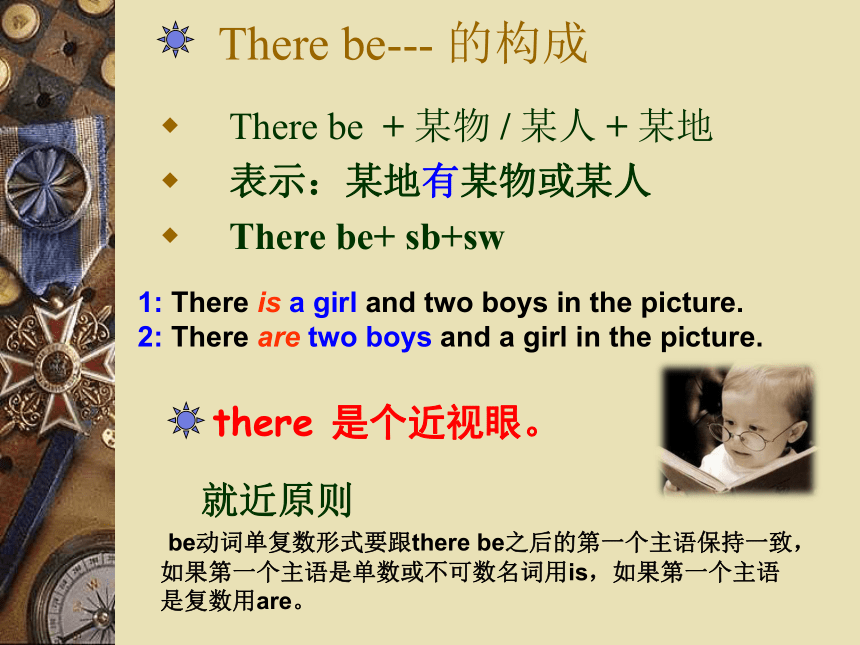 There be--- 的构成

There be + 某物 / 某人 + 某地

表示：某地有某物或某人

There be+ sb+sw

1: There is a girl and two boys in the picture.
2: There are two boys and a girl in the picture.

there 是个近视眼。

就近原则

be动词单复数形式要跟there be之后的第一个主语保持一致，如果第一个主语是单数或不可数名词用is，如果第一个主语是复数用are。